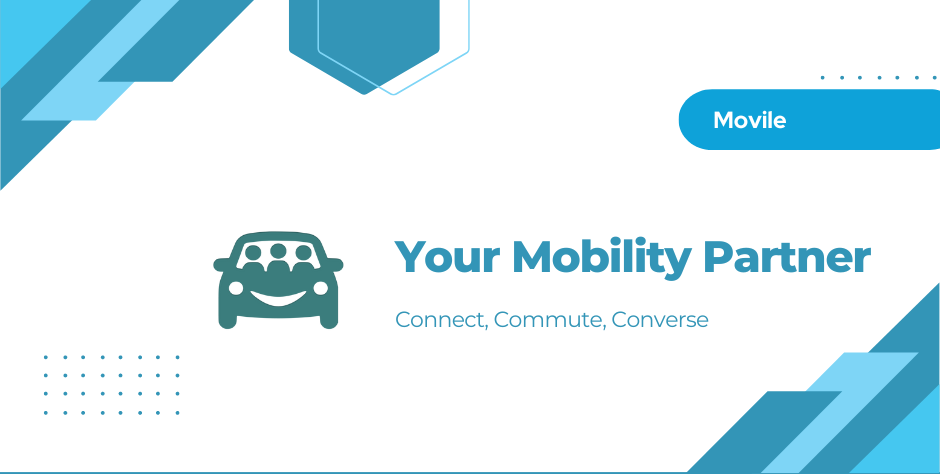 Movile

Your Mobility Partner

Connect, Commute, Converse